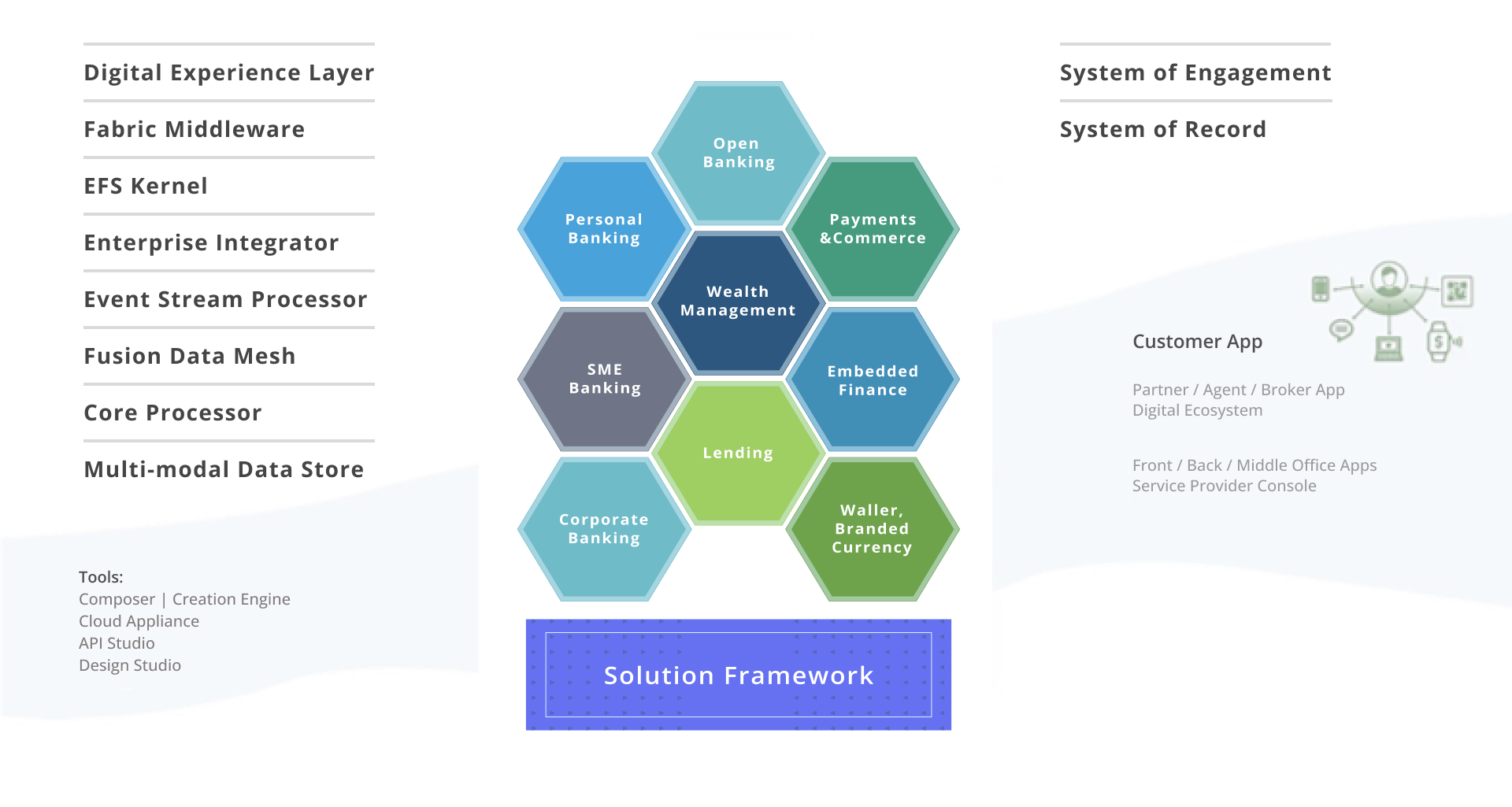 Digital Experience Layer

Fabric Middleware

EFS Kernel

Enterprise Integrator

Event Stream Processor

Fusion Data Mesh

Core Processor

Multi-modal Data Store

Tools:
Composer | Creation Engine
Cloud Appliance
API Studio
Design Studio

Open Banking

Personal Banking

Payments &Commerce

Wealth Management

SME Banking

Embedded Finance

Lending

Corporate Banking

Waller, Branded Currency

Solution Framework

System of Engagement

System of Record

Customer App

Partner / Agent / Broker App
Digital Ecosystem

Front / Back / Middle Office Apps
Service Provider Console